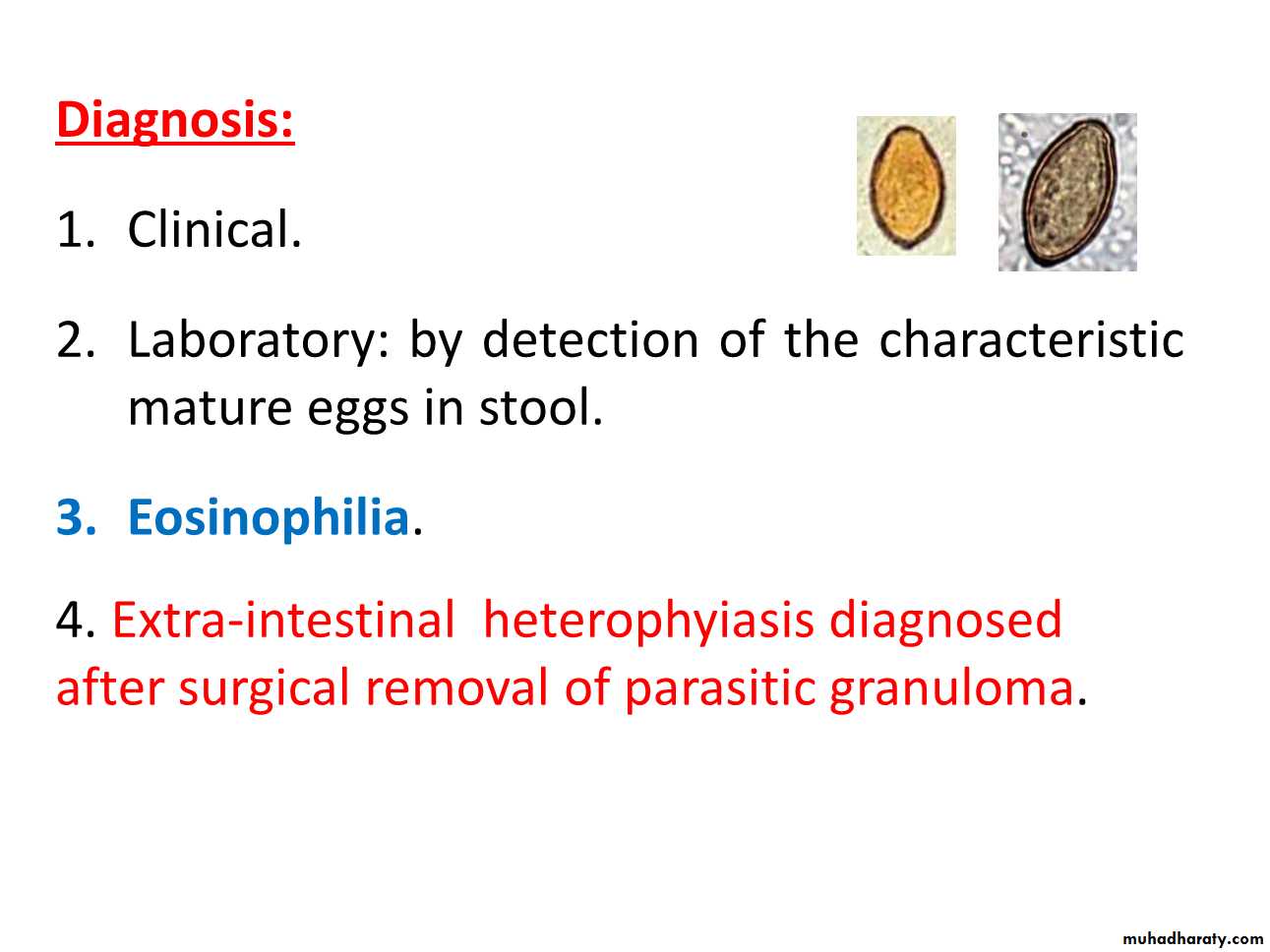 Diagnosis:

1. Clinical.

2. Laboratory: by detection of the characteristic mature eggs in stool.

3. Eosinophilia.

4. Extra-intestinal heterophyiasis diagnosed after surgical removal of parasitic granuloma.

muhadharaty.com